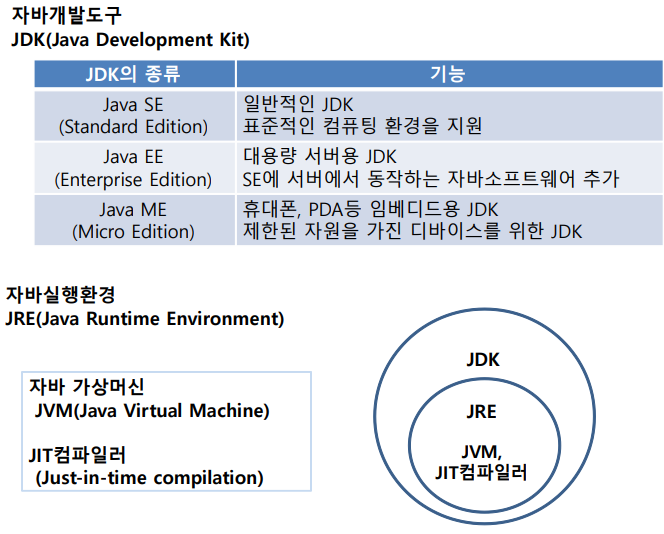 자바개발도구
JDK(Java Development Kit)

| JDK의 종류 | 기능 |
|---|---|
| Java SE (Standard Edition) | 일반적인 JDK 표준적인 컴퓨팅 환경을 지원 |
| Java EE (Enterprise Edition) | 대용량 서버용 JDK SE에 서버에서 동작하는 자바소프트웨어 추가 |
| Java ME (Micro Edition) | 휴대폰, PDA등 임베디드용 JDK 제한된 자원을 가진 디바이스를 위한 JDK |

자바실행환경
JRE(Java Runtime Environment)

자바 가상머신
JVM(Java Virtual Machine)

JIT컴파일러
(Just-in-time compilation)

JDK

JRE

JVM,
JIT컴파일러